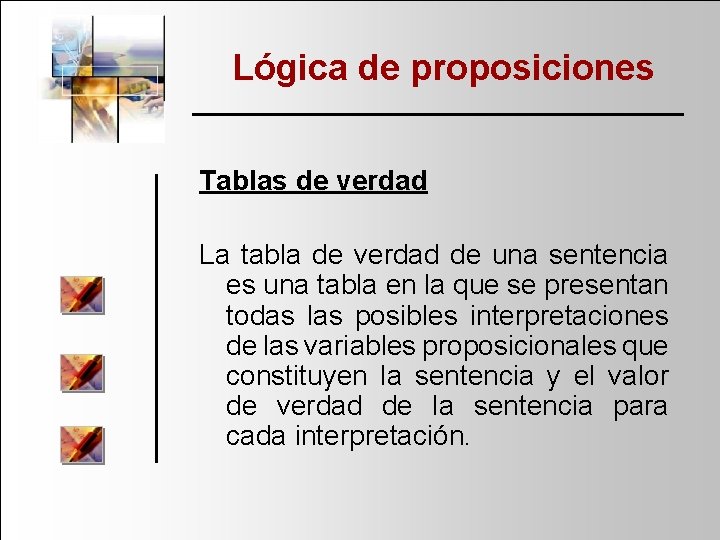 Lógica de proposiciones

Tablas de verdad

La tabla de verdad de una sentencia es una tabla en la que se presentan todas las posibles interpretaciones de las variables proposicionales que constituyen la sentencia y el valor de verdad de la sentencia para cada interpretación.